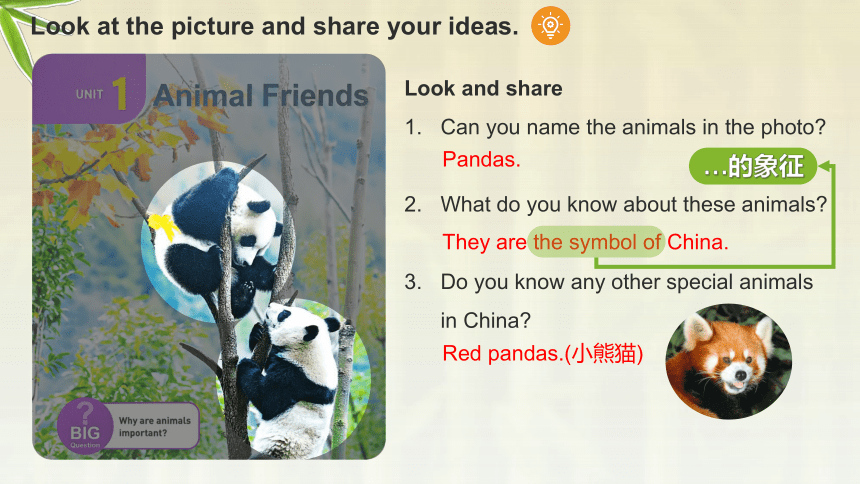 Look at the picture and share your ideas.

UNIT 1 Animal Friends

? BIG Question Why are animals important?

Look and share

1. Can you name the animals in the photo?
Pandas.

…的象征

2. What do you know about these animals?
They are the symbol of China.

3. Do you know any other special animals in China?
Red pandas.(小熊猫)